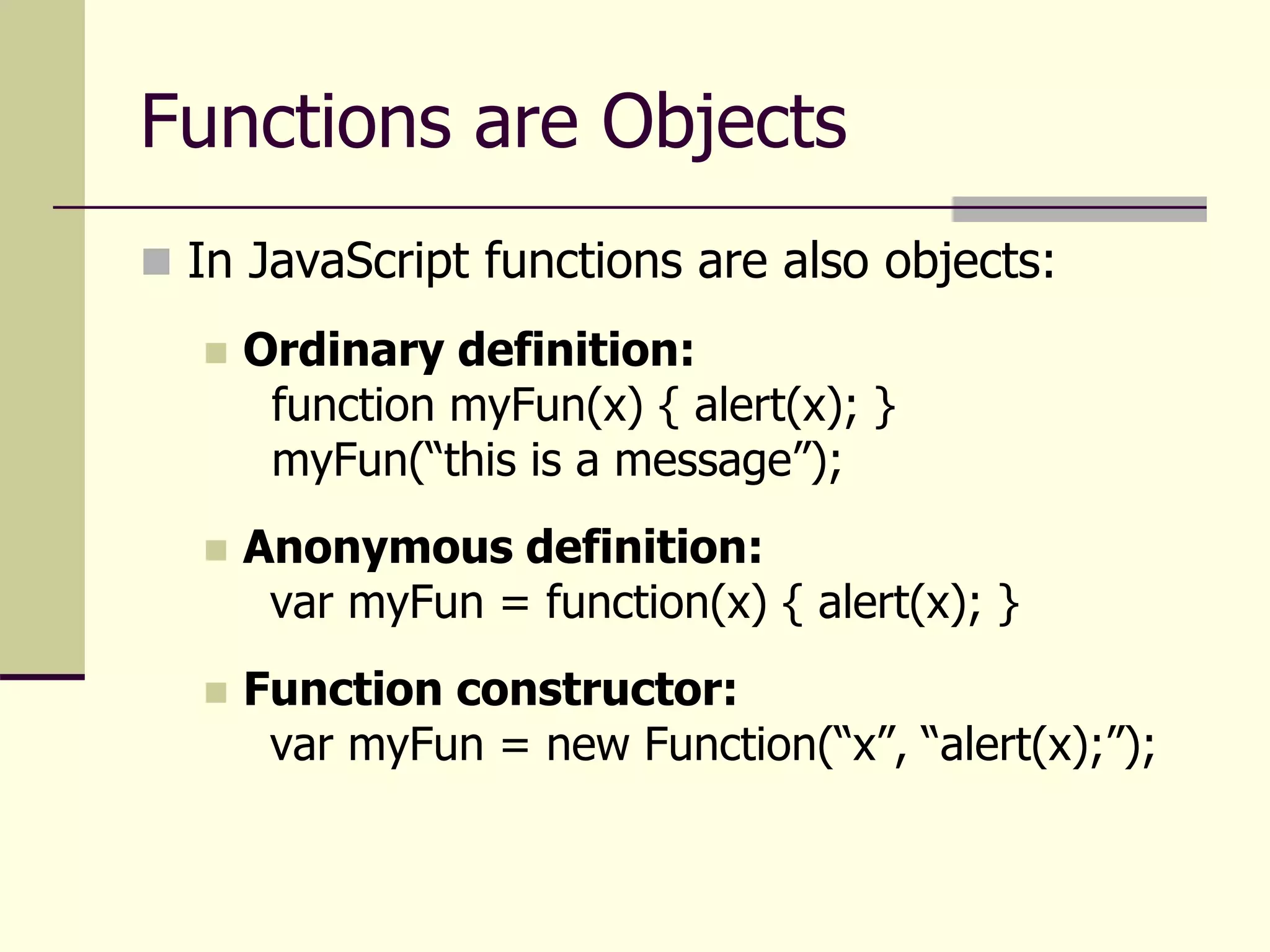 Functions are Objects

In JavaScript functions are also objects:

Ordinary definition:
function myFun(x) { alert(x); }
myFun(“this is a message”);

Anonymous definition:
var myFun = function(x) { alert(x); }

Function constructor:
var myFun = new Function(“x”, “alert(x);”);